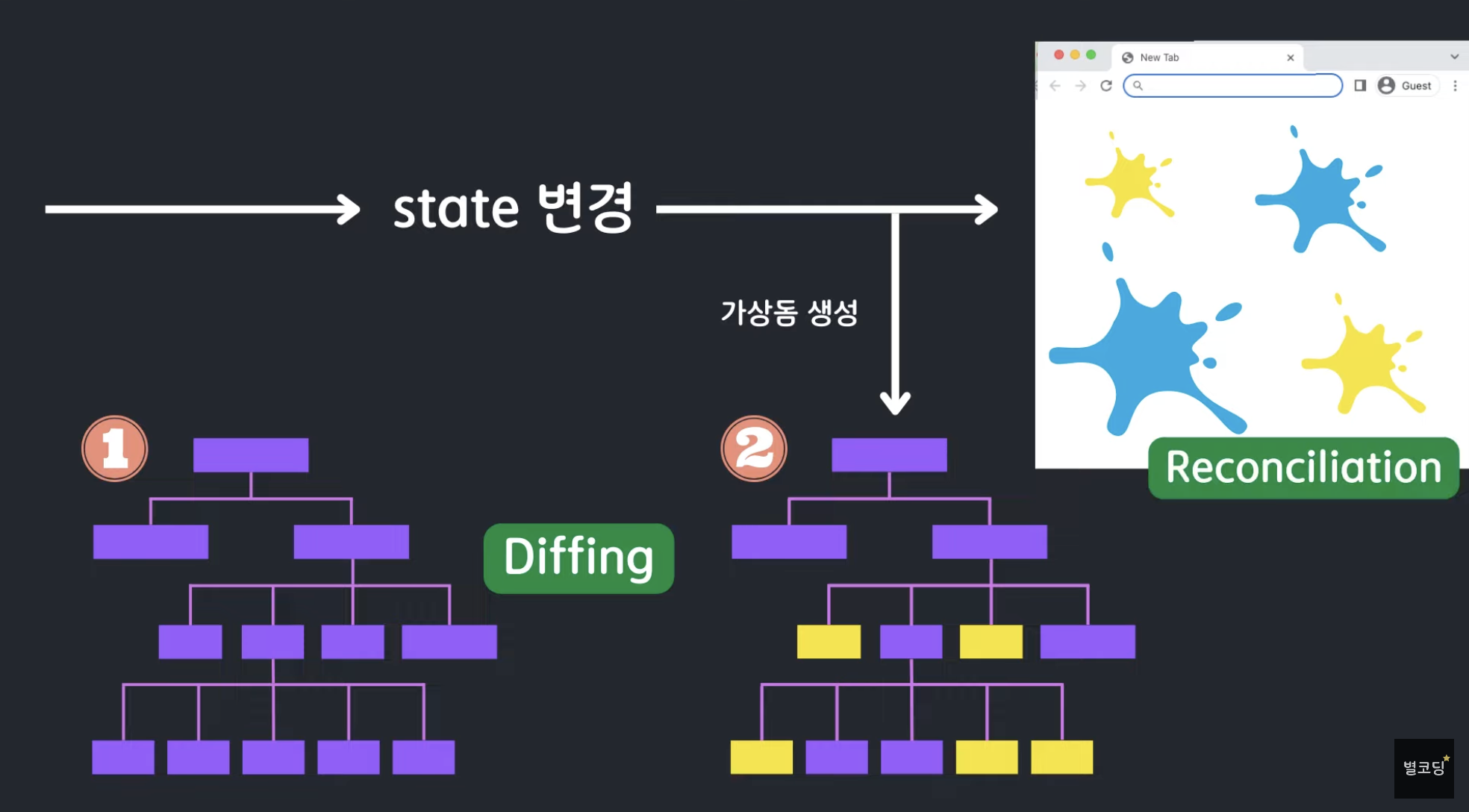 New Tab

Guest

state 변경

가상돔 생성

1

2

Diffing

Reconciliation

별코딩